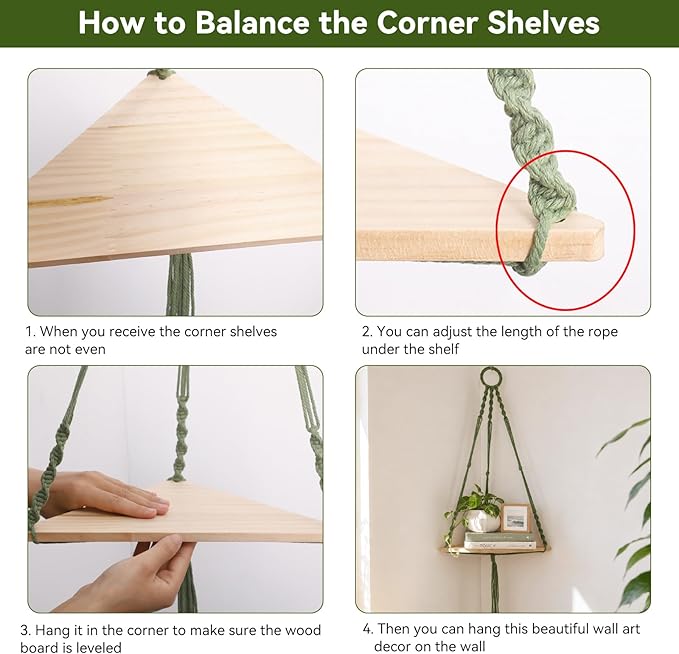 How to Balance the Corner Shelves

1. When you receive the corner shelves are not even

2. You can adjust the length of the rope under the shelf

3. Hang it in the corner to make sure the wood board is leveled

4. Then you can hang this beautiful wall art decor on the wall